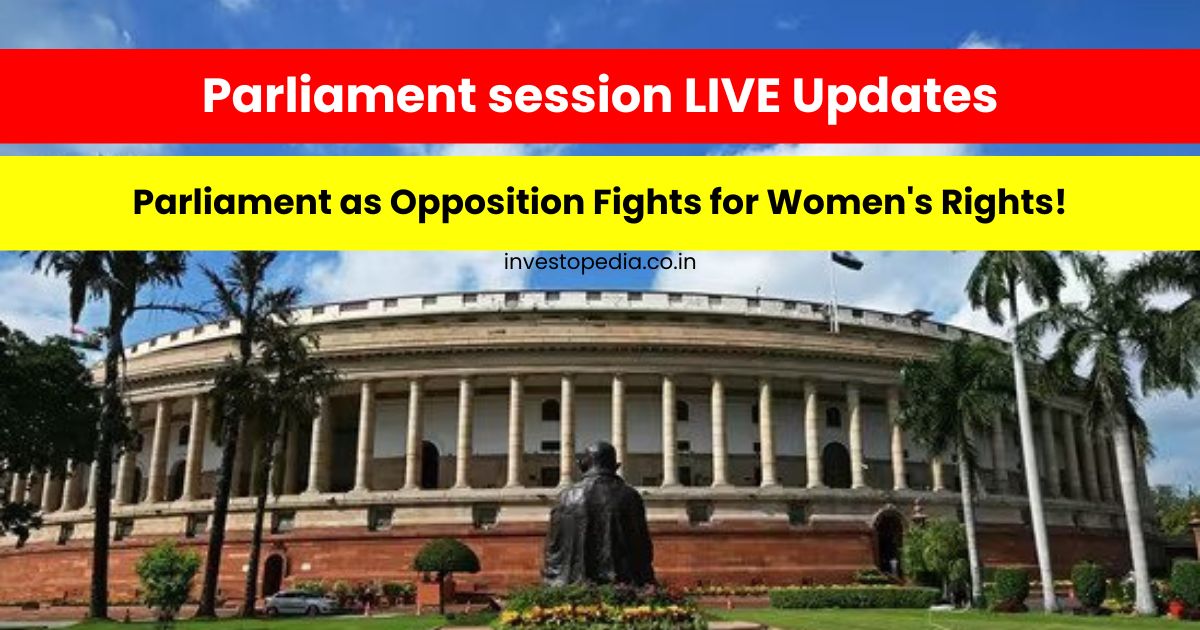 Parliament session LIVE Updates

Parliament as Opposition Fights for Women's Rights!

investopedia.co.in